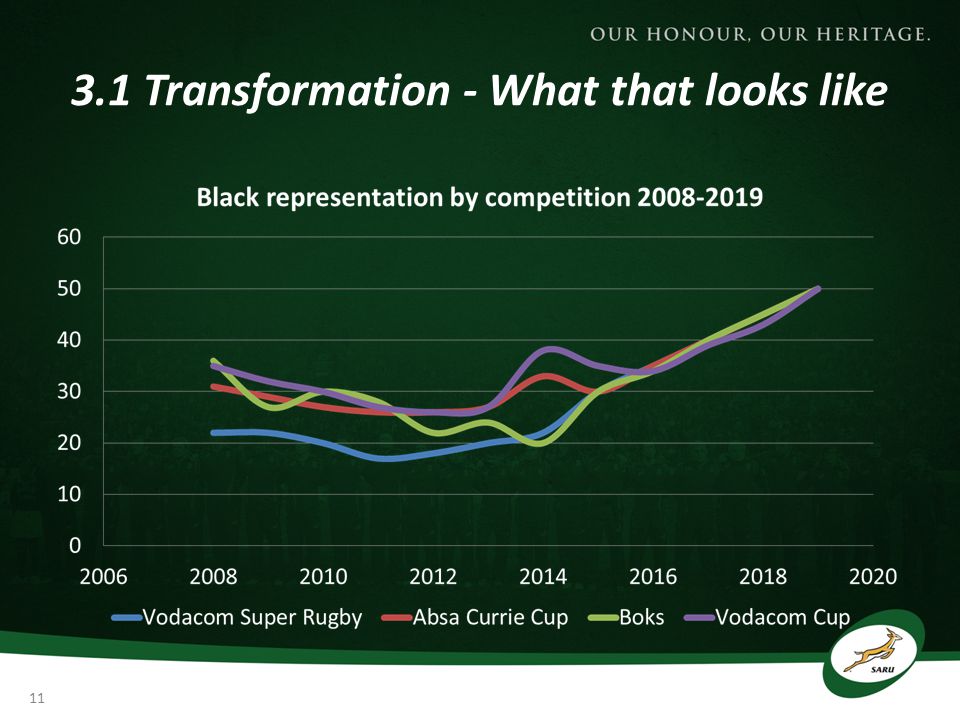 OUR HONOUR, OUR HERITAGE.

3.1 Transformation - What that looks like

Black representation by competition 2008-2019

60
50
40
30
20
10
0

2006 2008 2010 2012 2014 2016 2018 2020

Vodacom Super Rugby Absa Currie Cup Boks Vodacom Cup

SARU

11